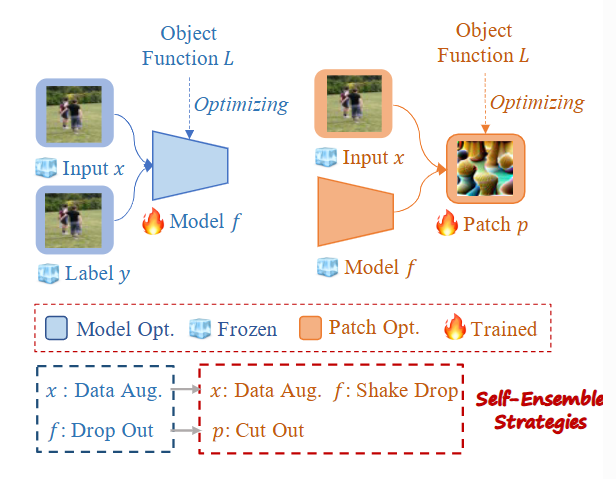 Object Function $L$

Optimizing

Input $x$

Label $y$

Model $f$

Object Function $L$

Optimizing

Input $x$

Model $f$

Patch $p$

Model Opt. Frozen Patch Opt. Trained

$x$ : Data Aug.

$f$: Drop Out

$x$: Data Aug. $f$: Shake Drop

$p$: Cut Out

Self-Ensemble Strategies